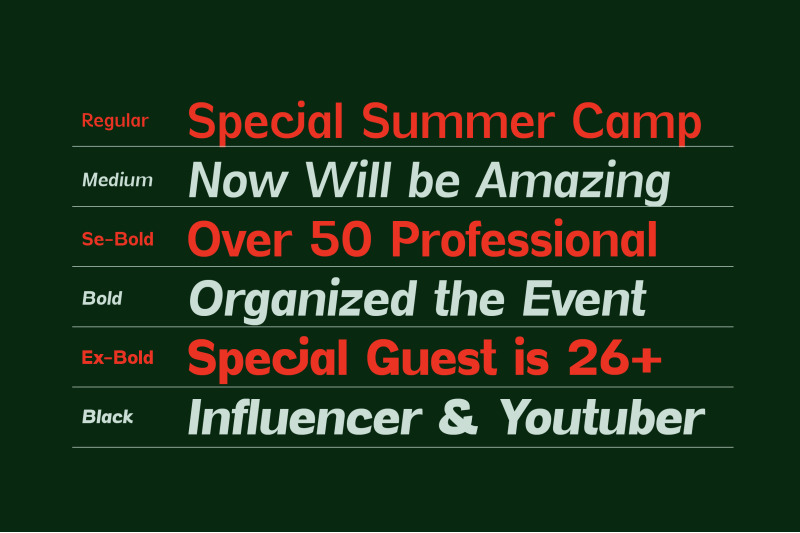 Regular Special Summer Camp

Medium Now Will be Amazing

Se-Bold Over 50 Professional

Bold Organized the Event

Ex-Bold Special Guest is 26+

Black Influencer & Youtuber